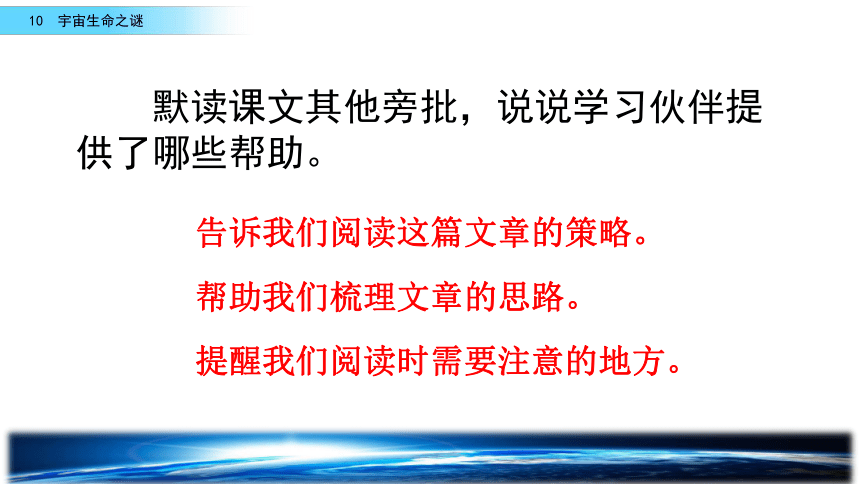 10 宇宙生命之谜

默读课文其他旁批，说说学习伙伴提供了哪些帮助。

告诉我们阅读这篇文章的策略。

帮助我们梳理文章的思路。

提醒我们阅读时需要注意的地方。